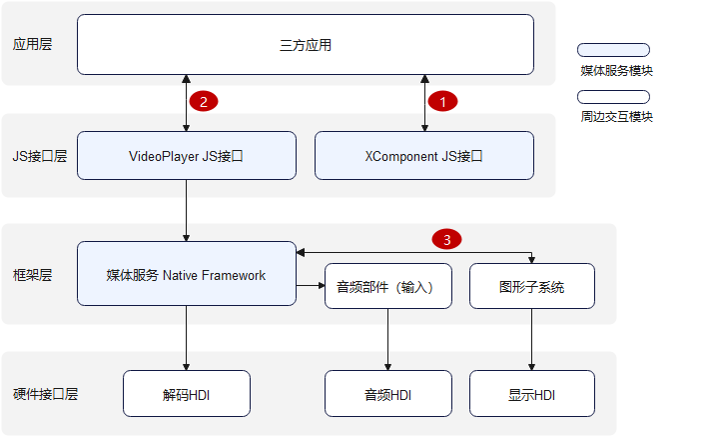 应用层

三方应用

媒体服务模块

周边交互模块

2

1

JS接口层

VideoPlayer JS接口

XComponent JS接口

3

框架层

媒体服务 Native Framework

音频部件（输入）

图形子系统

硬件接口层

解码HDI

音频HDI

显示HDI